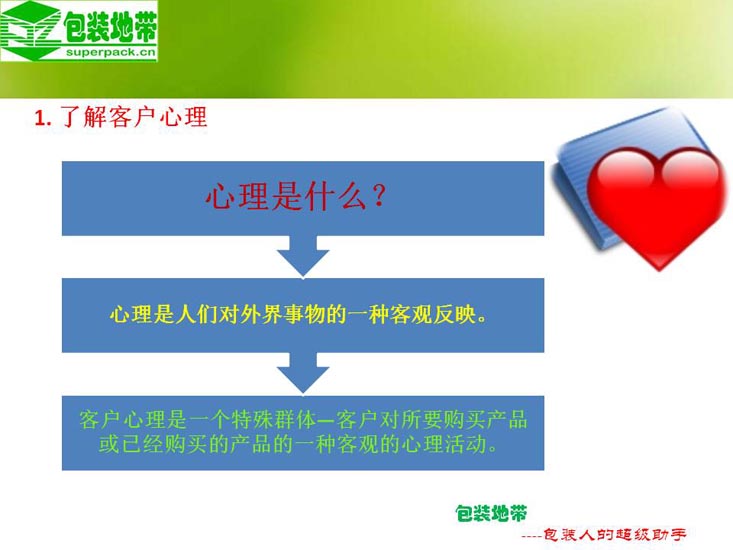 包装地带
superpack.cn

1. 了解客户心理

心理是什么？

心理是人们对外界事物的一种客观反映。

客户心理是一个特殊群体—客户对所要购买产品或已经购买的产品的一种客观的心理活动。

包装地带
----包装人的超级助手